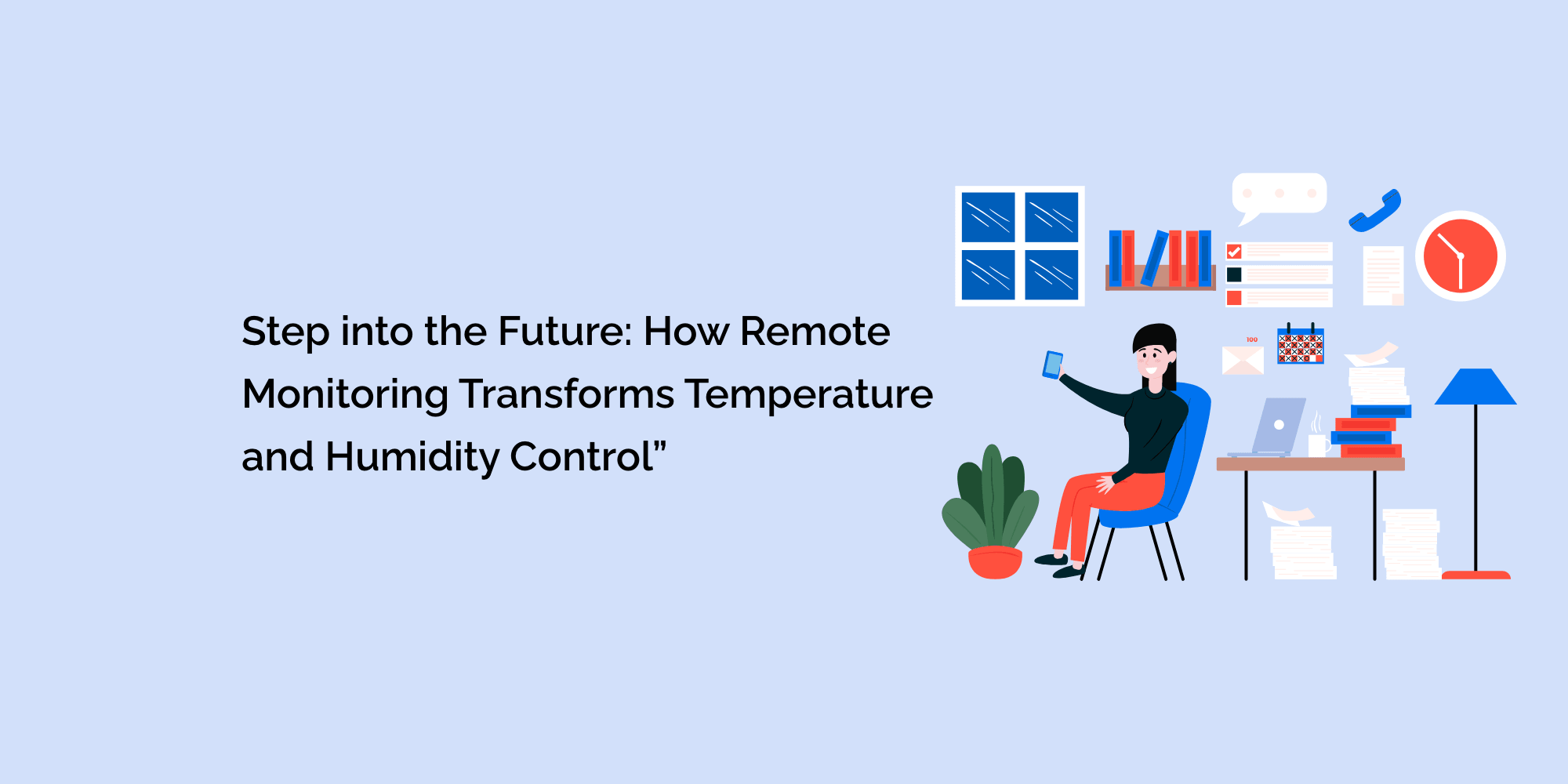 Step into the Future: How Remote Monitoring Transforms Temperature and Humidity Control”

100